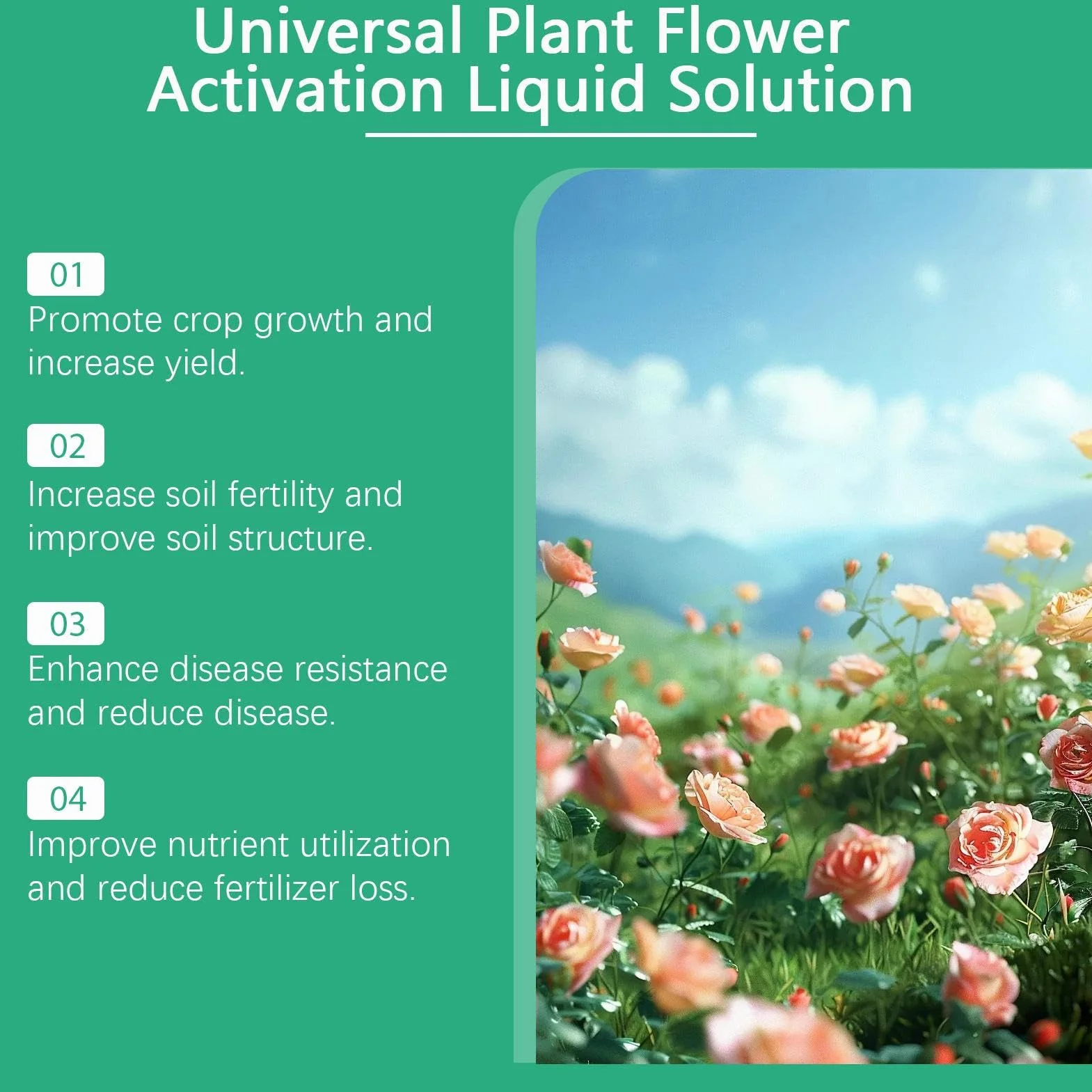 Universal Plant Flower Activation Liquid Solution

01
Promote crop growth and increase yield.

02
Increase soil fertility and improve soil structure.

03
Enhance disease resistance and reduce disease.

04
Improve nutrient utilization and reduce fertilizer loss.